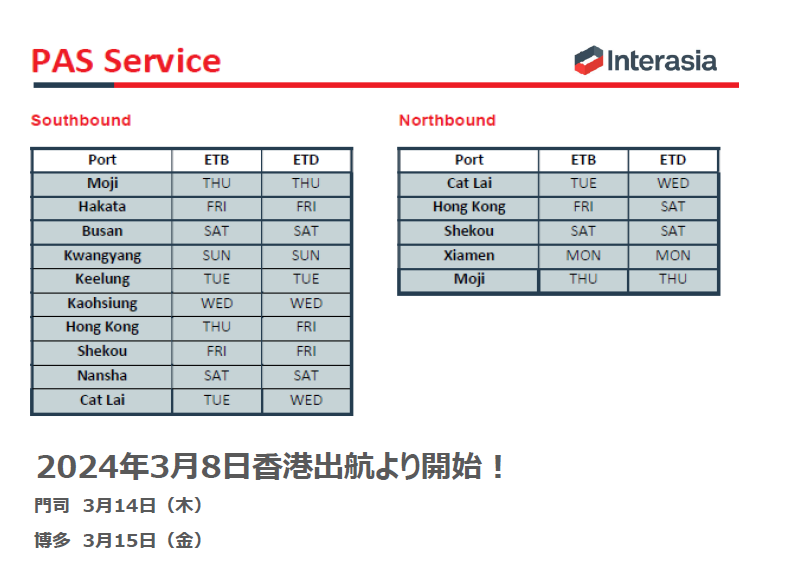 PAS Service

Interasia

Southbound

| Port | ETB | ETD |
|---|---|---|
| Moji | THU | THU |
| Hakata | FRI | FRI |
| Busan | SAT | SAT |
| Kwangyang | SUN | SUN |
| Keelung | TUE | TUE |
| Kaohsiung | WED | WED |
| Hong Kong | THU | FRI |
| Shekou | FRI | FRI |
| Nansha | SAT | SAT |
| Cat Lai | TUE | WED |

Northbound

| Port | ETB | ETD |
|---|---|---|
| Cat Lai | TUE | WED |
| Hong Kong | FRI | SAT |
| Shekou | SAT | SAT |
| Xiamen | MON | MON |
| Moji | THU | THU |

2024年3月8日香港出航より開始！

門司 3月14日（木）

博多 3月15日（金）